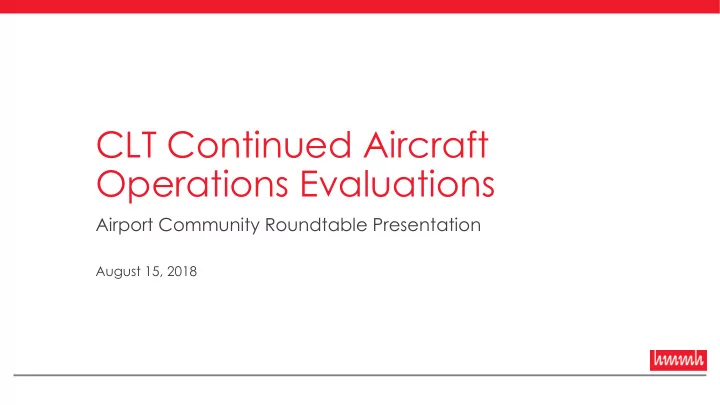 CLT Continued Aircraft Operations Evaluations

Airport Community Roundtable Presentation

August 15, 2018

hmmh